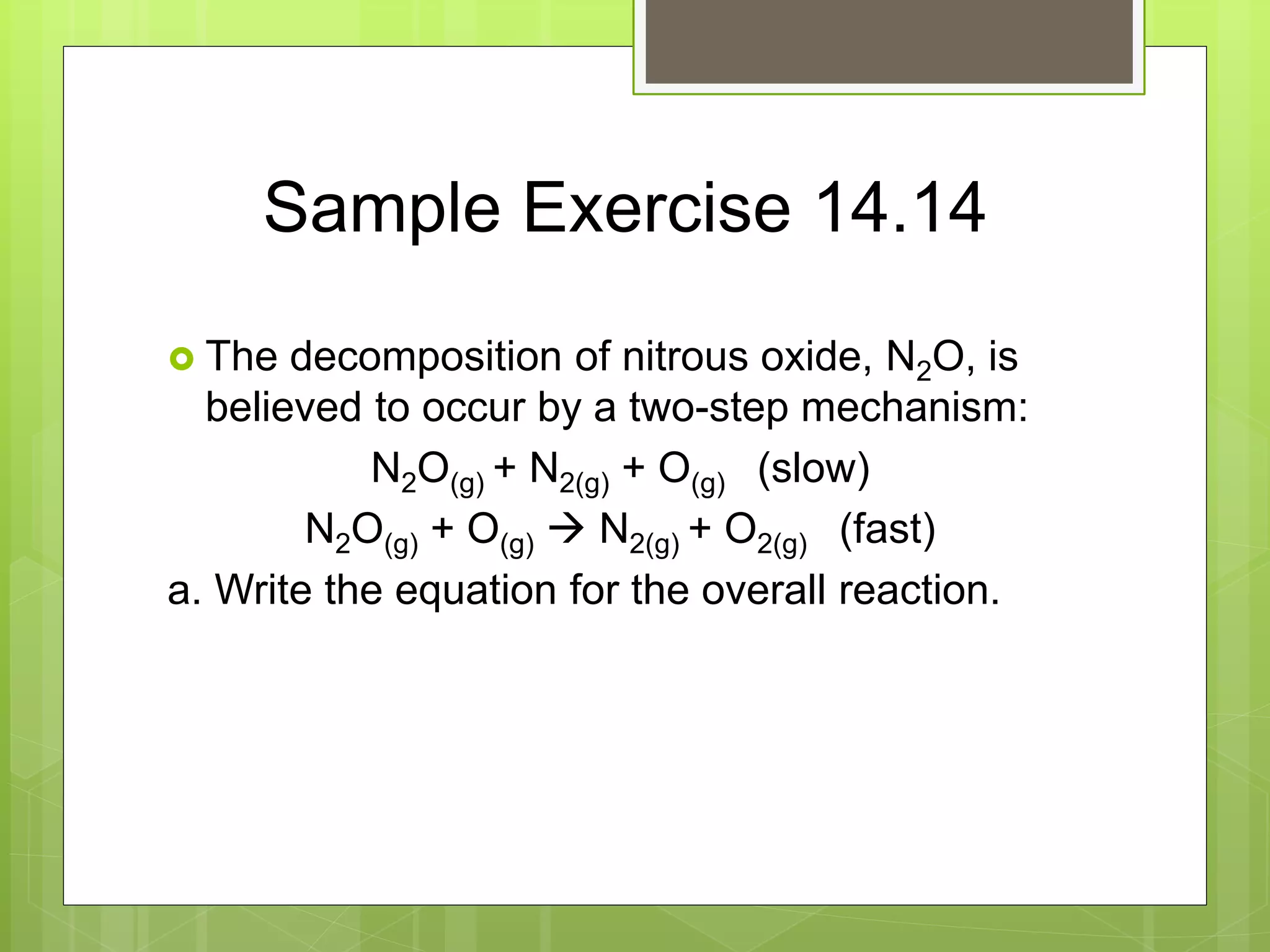 Sample Exercise 14.14

The decomposition of nitrous oxide, $N_2O$, is believed to occur by a two-step mechanism:

$N_2O_{(g)} + N_{2(g)} + O_{(g)}$ (slow)

$N_2O_{(g)} + O_{(g)} \rightarrow N_{2(g)} + O_{2(g)}$ (fast)

a. Write the equation for the overall reaction.